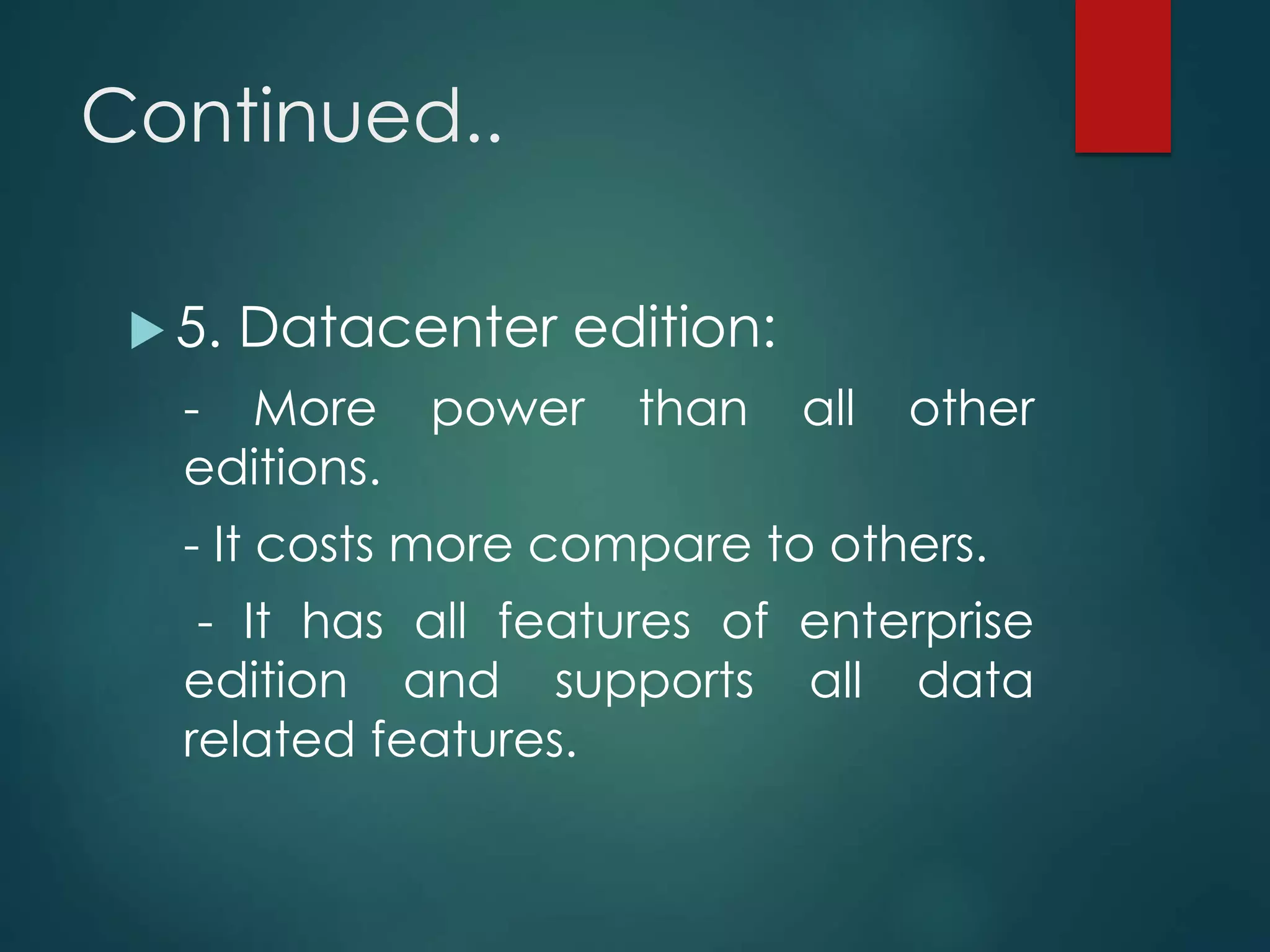 Continued..

5. Datacenter edition:

- More power than all other editions.

- It costs more compare to others.

- It has all features of enterprise edition and supports all data related features.